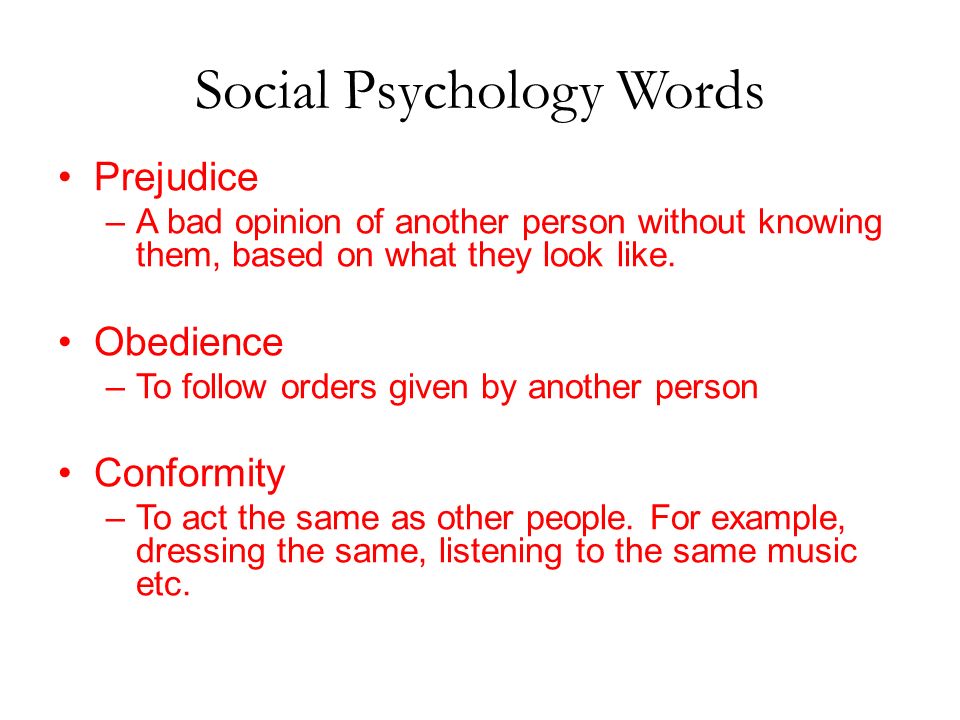 Social Psychology Words

• Prejudice
– A bad opinion of another person without knowing them, based on what they look like.

• Obedience
– To follow orders given by another person

• Conformity
– To act the same as other people. For example, dressing the same, listening to the same music etc.